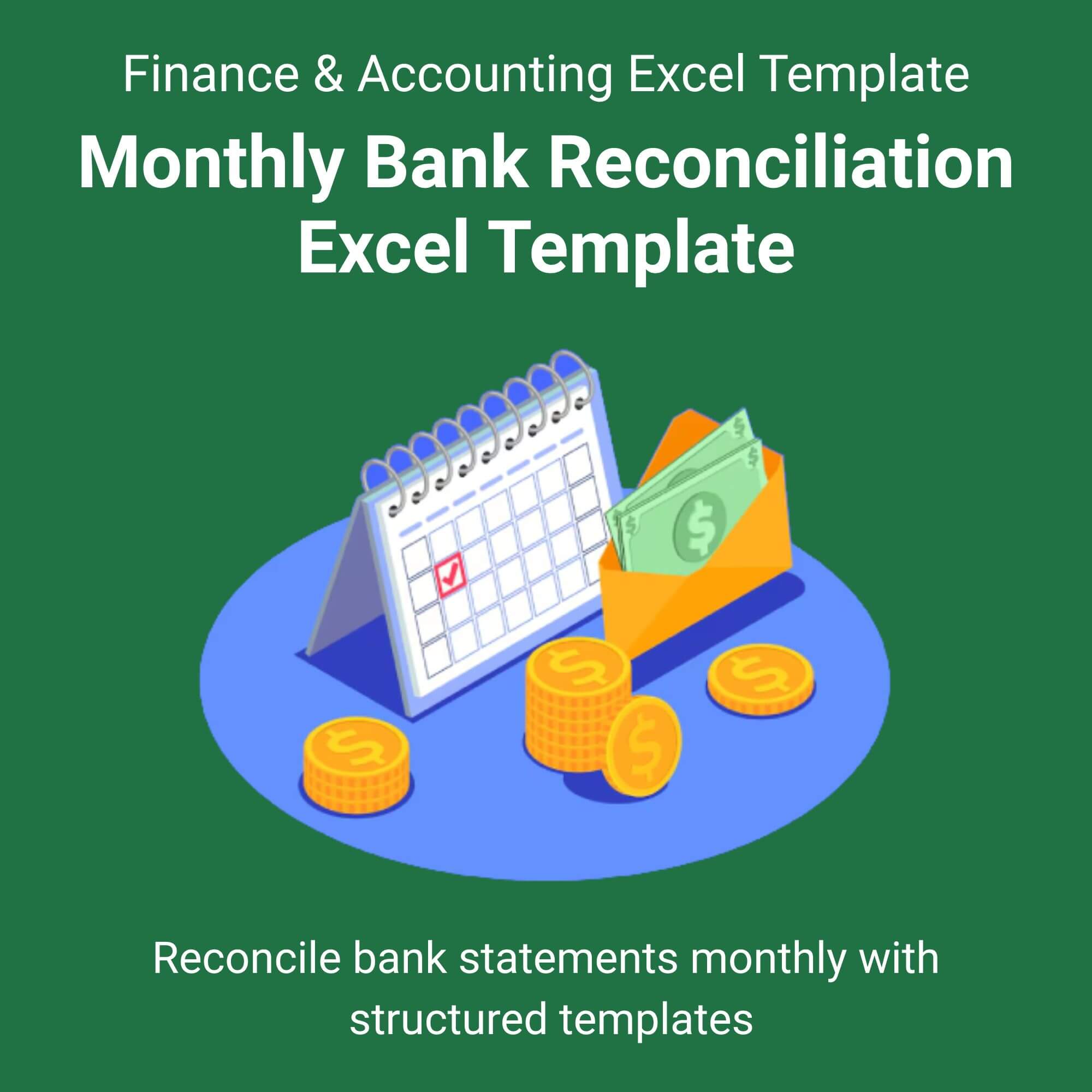 Finance & Accounting Excel Template

Monthly Bank Reconciliation Excel Template

Reconcile bank statements monthly with structured templates